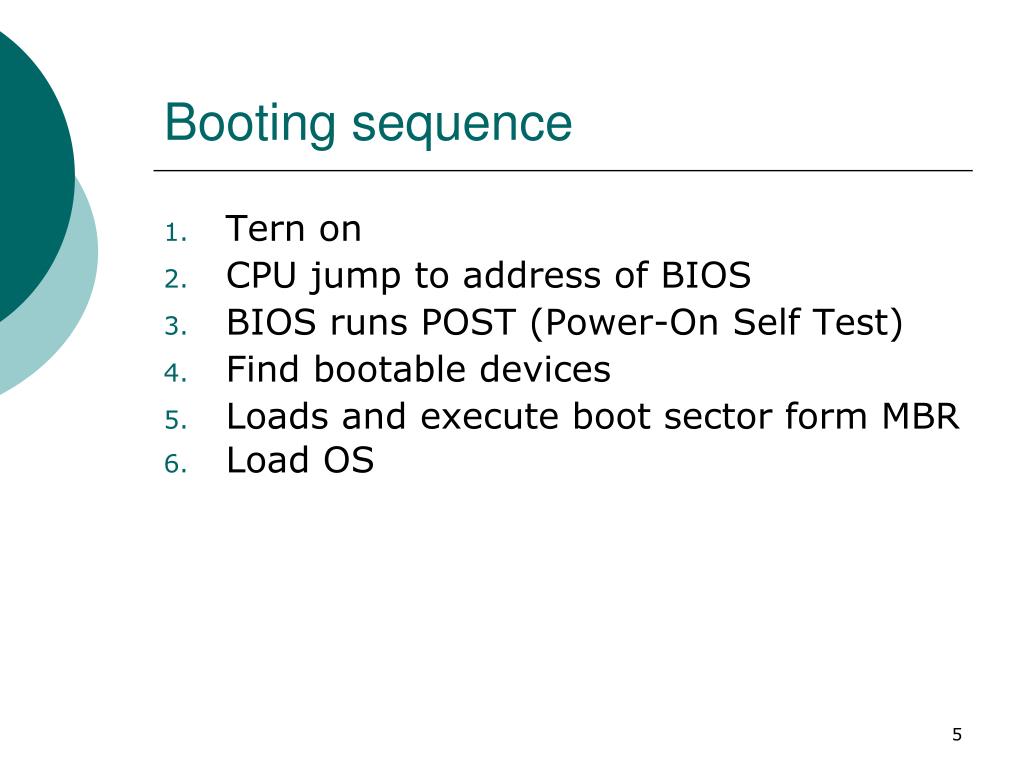 Booting sequence

1. Tern on
2. CPU jump to address of BIOS
3. BIOS runs POST (Power-On Self Test)
4. Find bootable devices
5. Loads and execute boot sector form MBR
6. Load OS

5